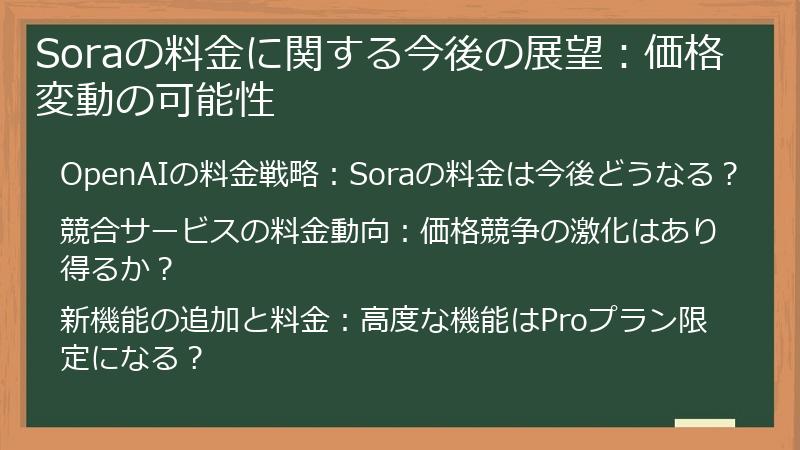 Soraの料金に関する今後の展望：価格変動の可能性

OpenAIの料金戦略：Soraの料金は今後どうなる？

競合サービスの料金動向：価格競争の激化はあり得るか？

新機能の追加と料金：高度な機能はProプラン限定になる？